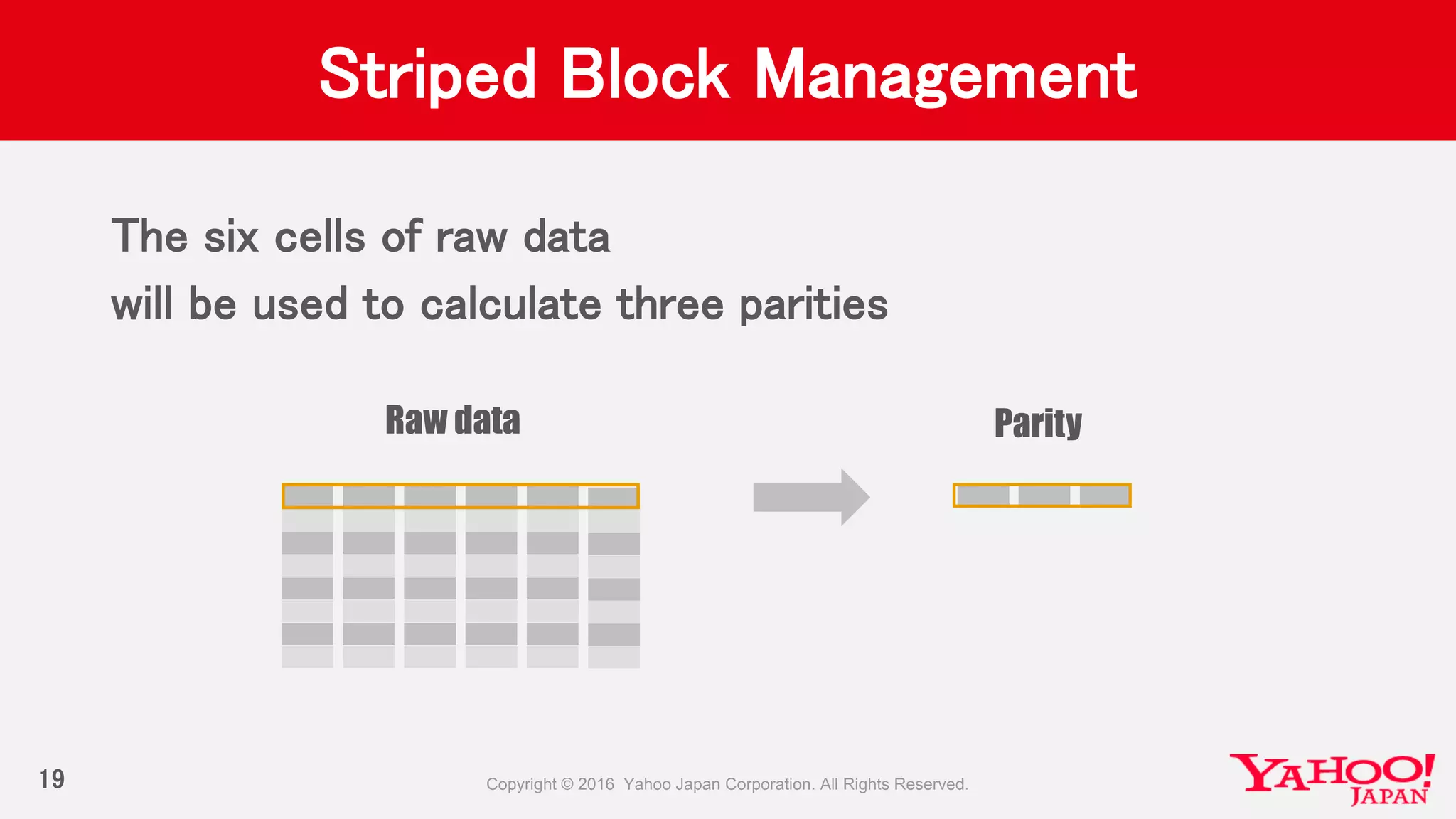 Striped Block Management

The six cells of raw data
will be used to calculate three parities

Raw data

Parity

19

Copyright © 2016 Yahoo Japan Corporation. All Rights Reserved.

YAHOO!
JAPAN